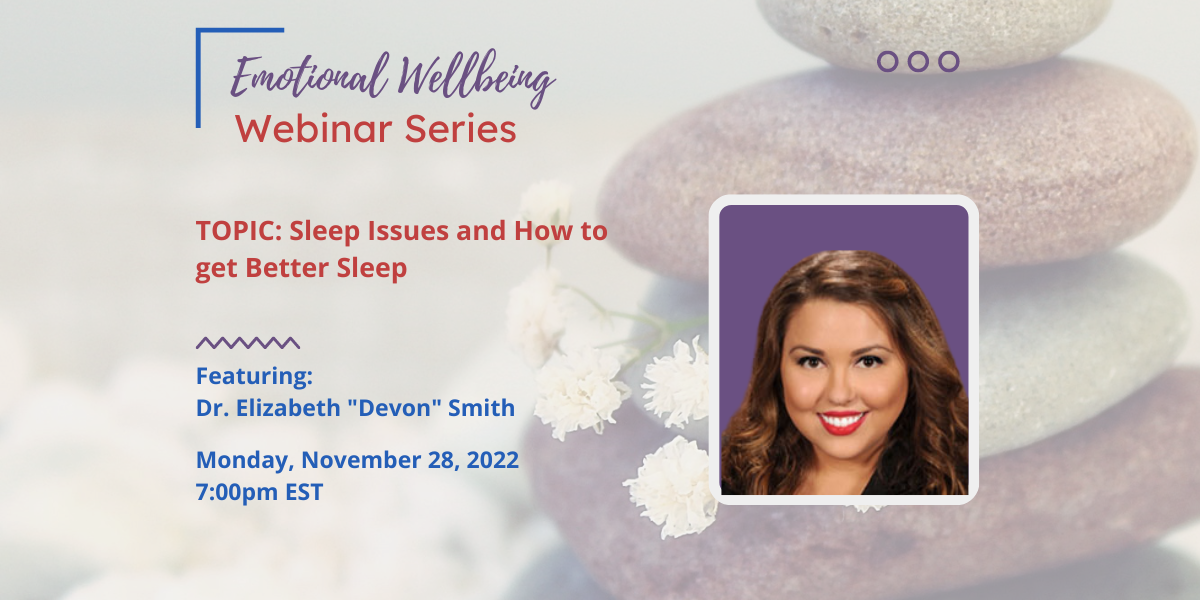 Emotional Wellbeing
Webinar Series

TOPIC: Sleep Issues and How to get Better Sleep

Featuring:
Dr. Elizabeth "Devon" Smith

Monday, November 28, 2022
7:00pm EST